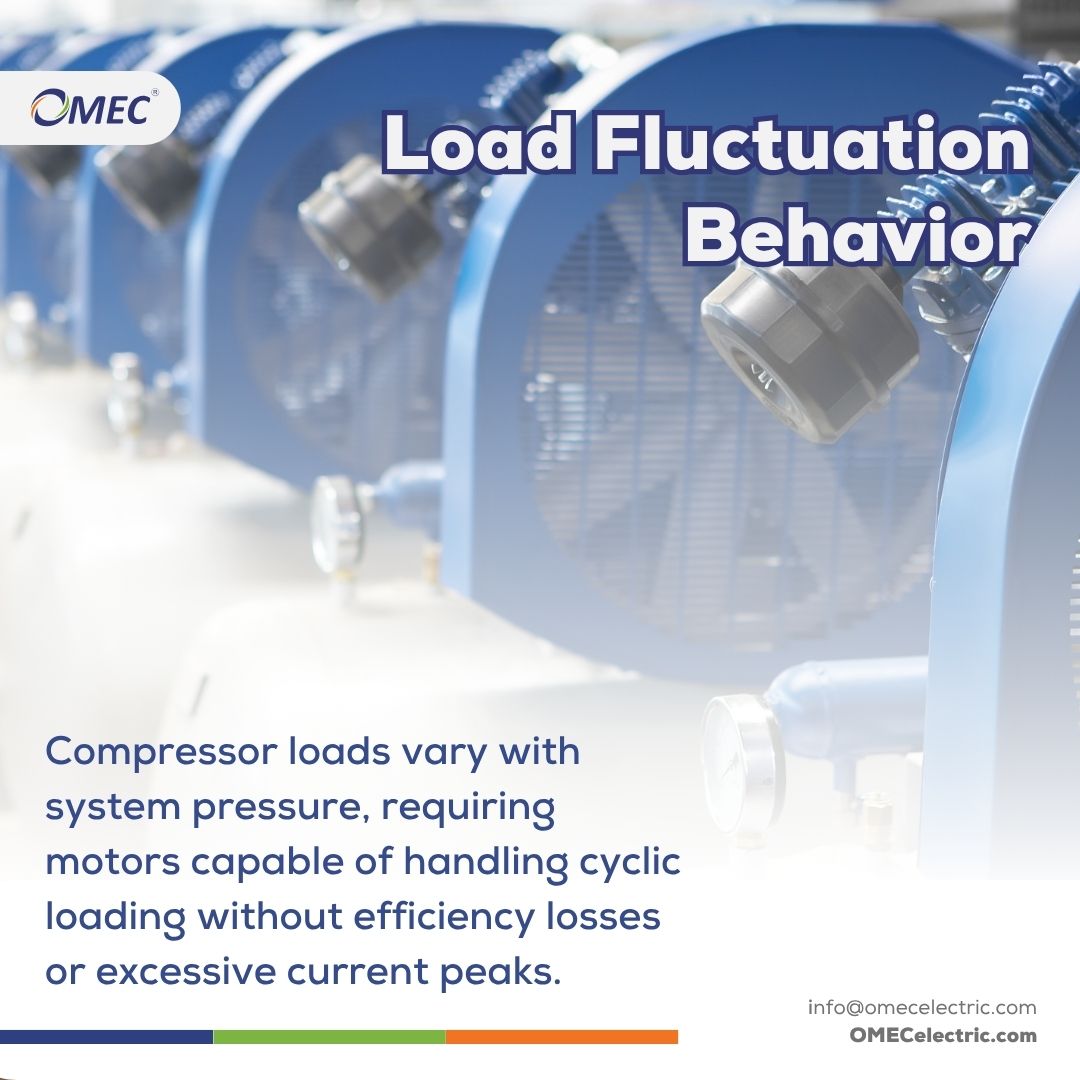 OMEC®

Load Fluctuation Behavior

Compressor loads vary with system pressure, requiring motors capable of handling cyclic loading without efficiency losses or excessive current peaks.

info@omecelectric.com
OMECelectric.com